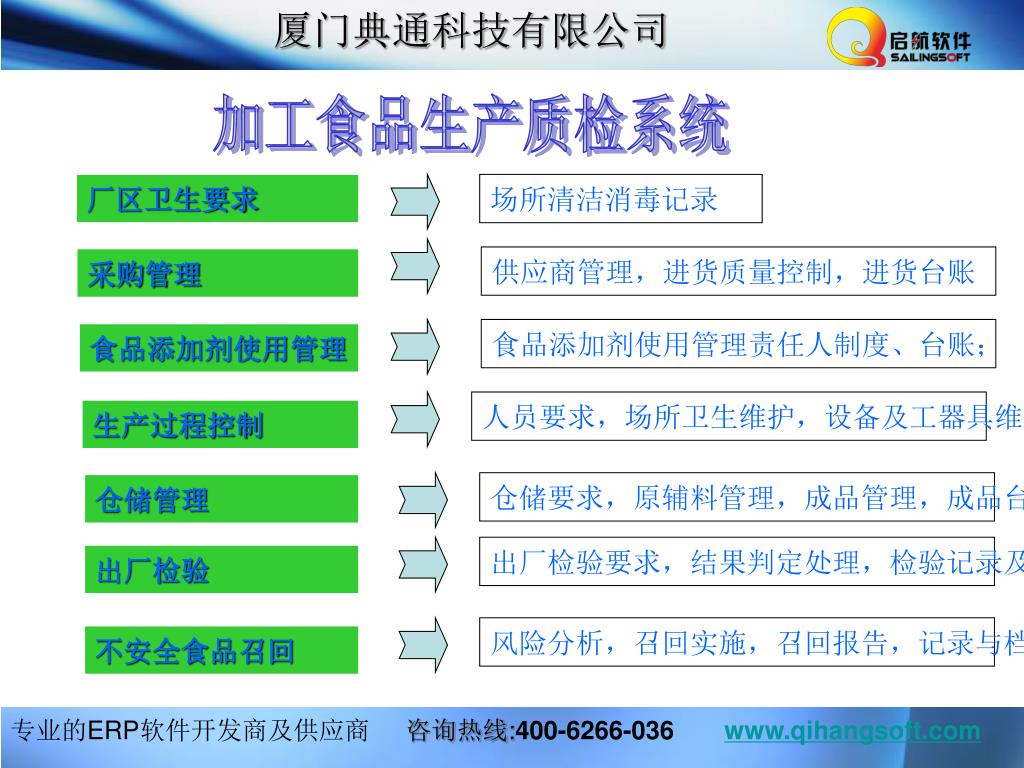 厦门典通科技有限公司

启航软件 SAILINGSOFT

加工食品生产质检系统

厂区卫生要求

场所清洁消毒记录

采购管理

供应商管理，进货质量控制，进货台账

食品添加剂使用管理

食品添加剂使用管理责任人制度、台账；

生产过程控制

人员要求，场所卫生维护，设备及工器具维

仓储管理

仓储要求，原辅料管理，成品管理，成品台

出厂检验

出厂检验要求，结果判定处理，检验记录及

不安全食品召回

风险分析，召回实施，召回报告，记录与档

专业的ERP软件开发商及供应商　咨询热线:400-6266-036　www.qihangsoft.com